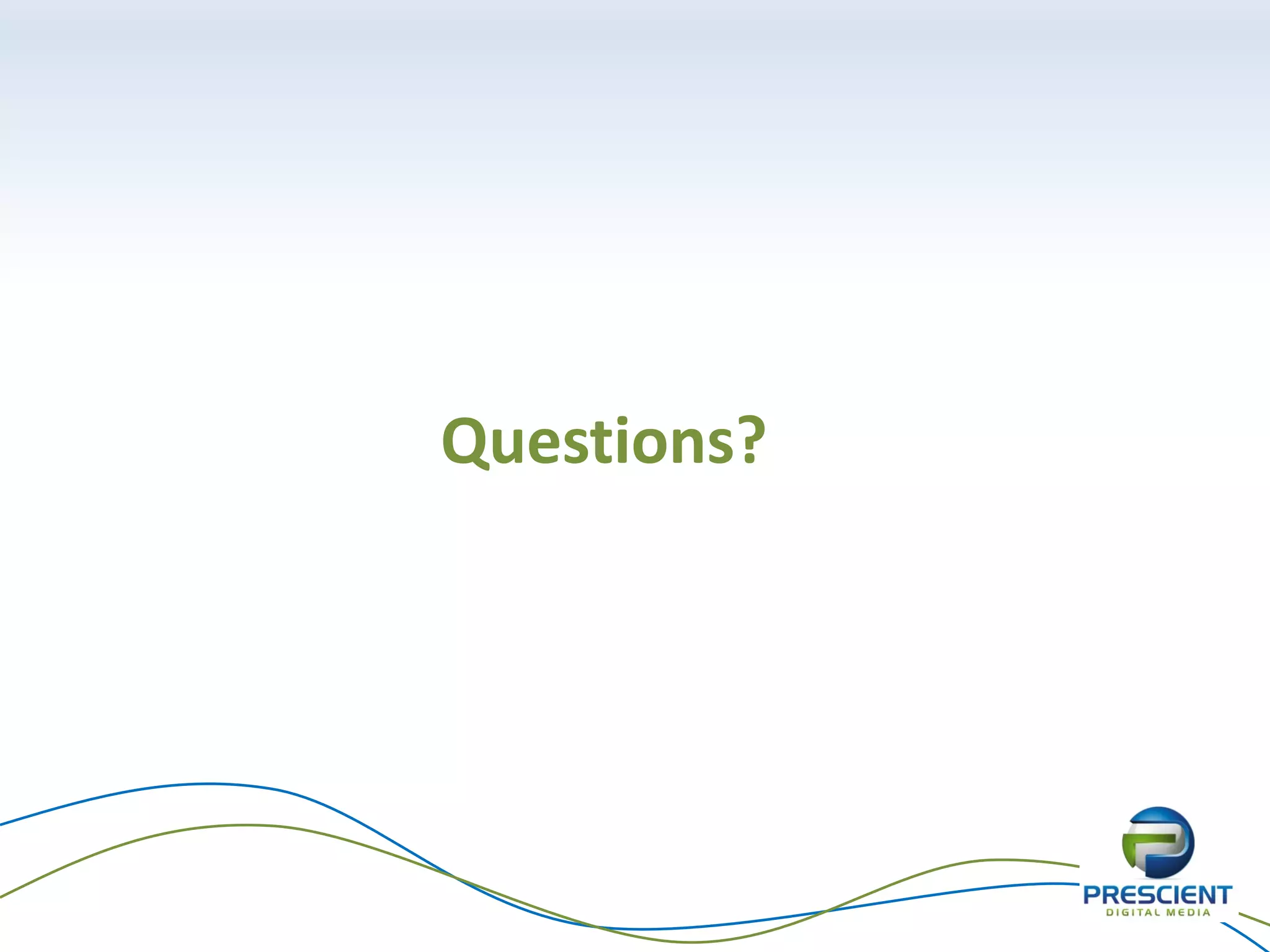 Questions?

PRESCIENT
DIGITAL MEDIA